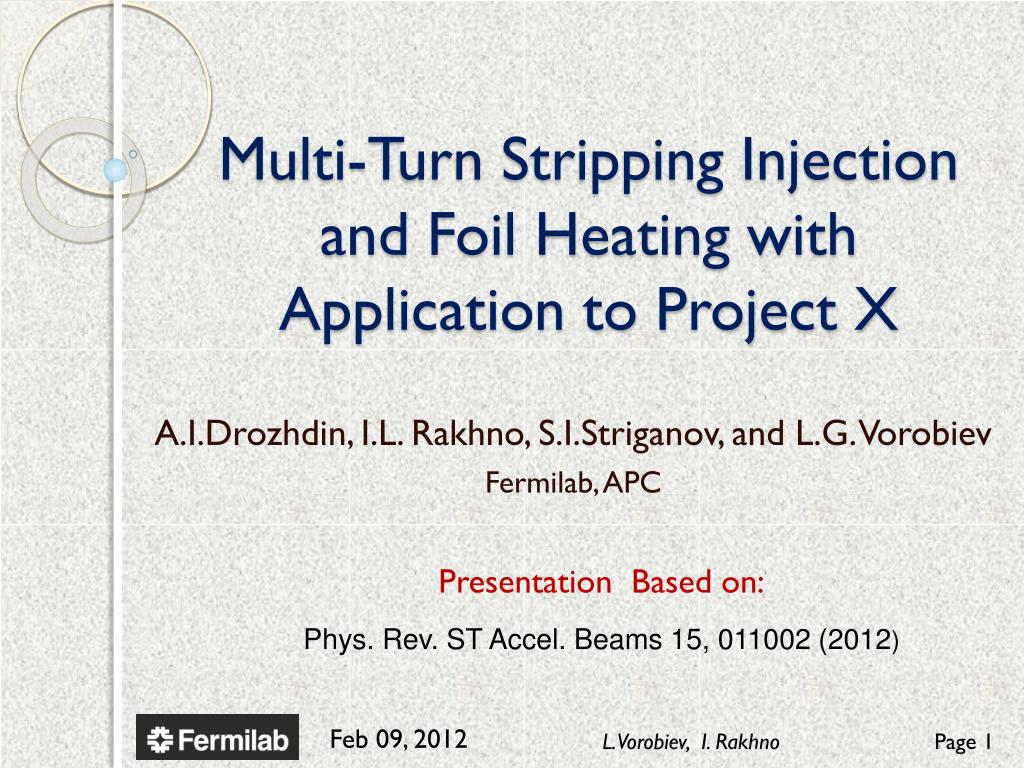 Multi-Turn Stripping Injection and Foil Heating with Application to Project X

A.I.Drozhdin, I.L. Rakhno, S.I.Striganov, and L.G.Vorobiev

Fermilab, APC

Presentation Based on:

Phys. Rev. ST Accel. Beams 15, 011002 (2012)

Fermilab

Feb 09, 2012

L.Vorobiev, I. Rakhno

Page 1